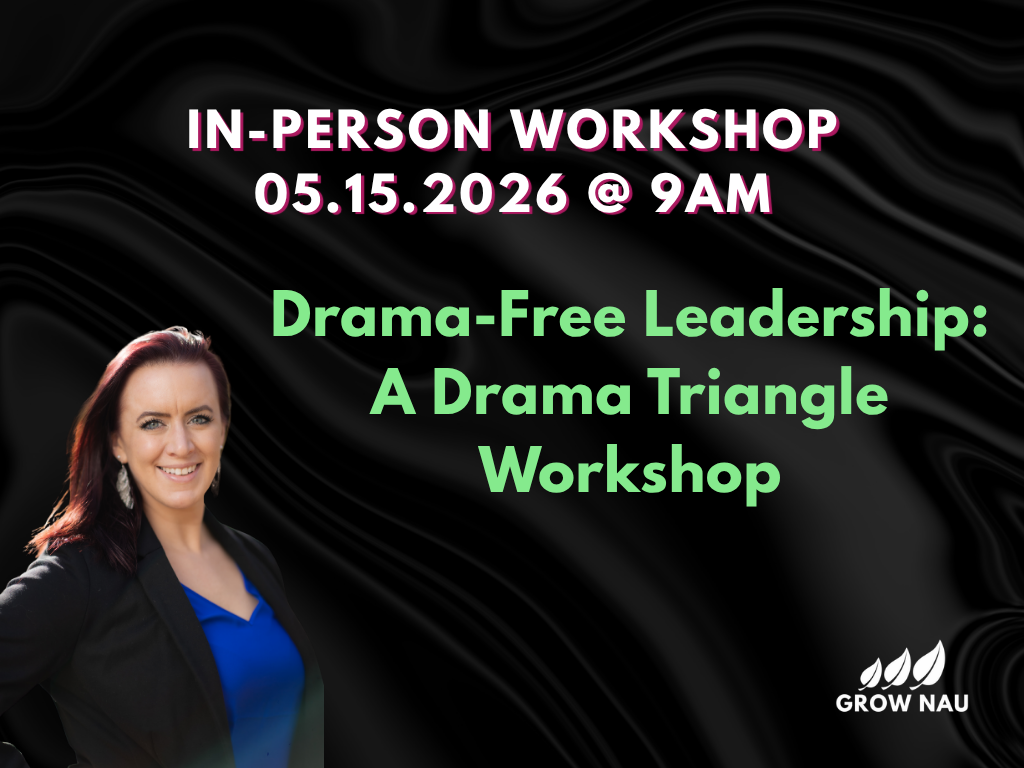 IN-PERSON WORKSHOP
05.15.2026 @ 9AM

Drama-Free Leadership: A Drama Triangle Workshop

GROW NAU